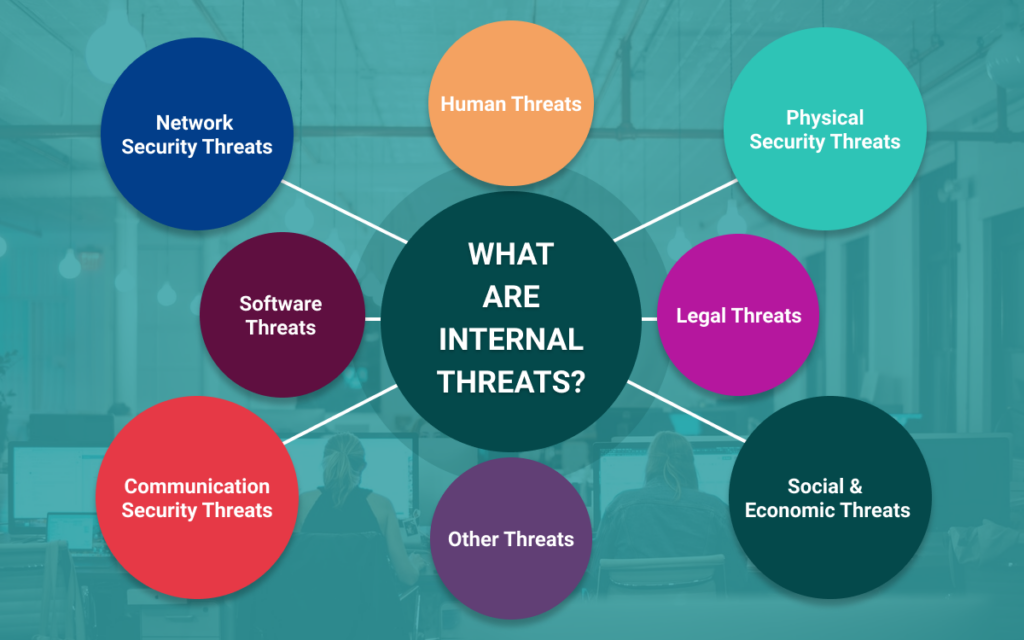 WHAT ARE INTERNAL THREATS?

Network Security Threats

Human Threats

Physical Security Threats

Software Threats

Legal Threats

Communication Security Threats

Other Threats

Social & Economic Threats